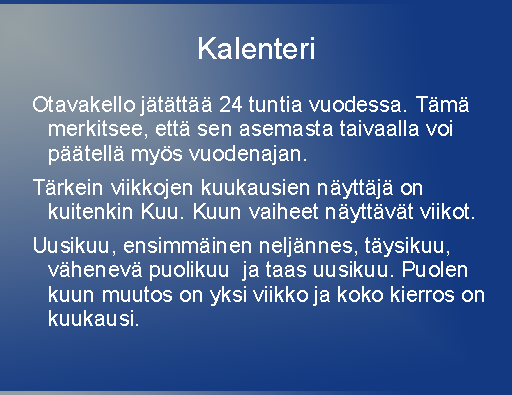 Kalenteri

Otavakello jätättää 24 tuntia vuodessa. Tämä merkitsee, että sen asemasta taivaalla voi päätellä myös vuodenajan.

Tärkein viikkojen kuukausien näyttäjä on kuitenkin Kuu. Kuun vaiheet näyttävät viikot.

Uusikuu, ensimmäinen neljännes, täysikuu, vähenevä puolikuu ja taas uusikuu. Puolen kuun muutos on yksi viikko ja koko kierros on kuukausi.